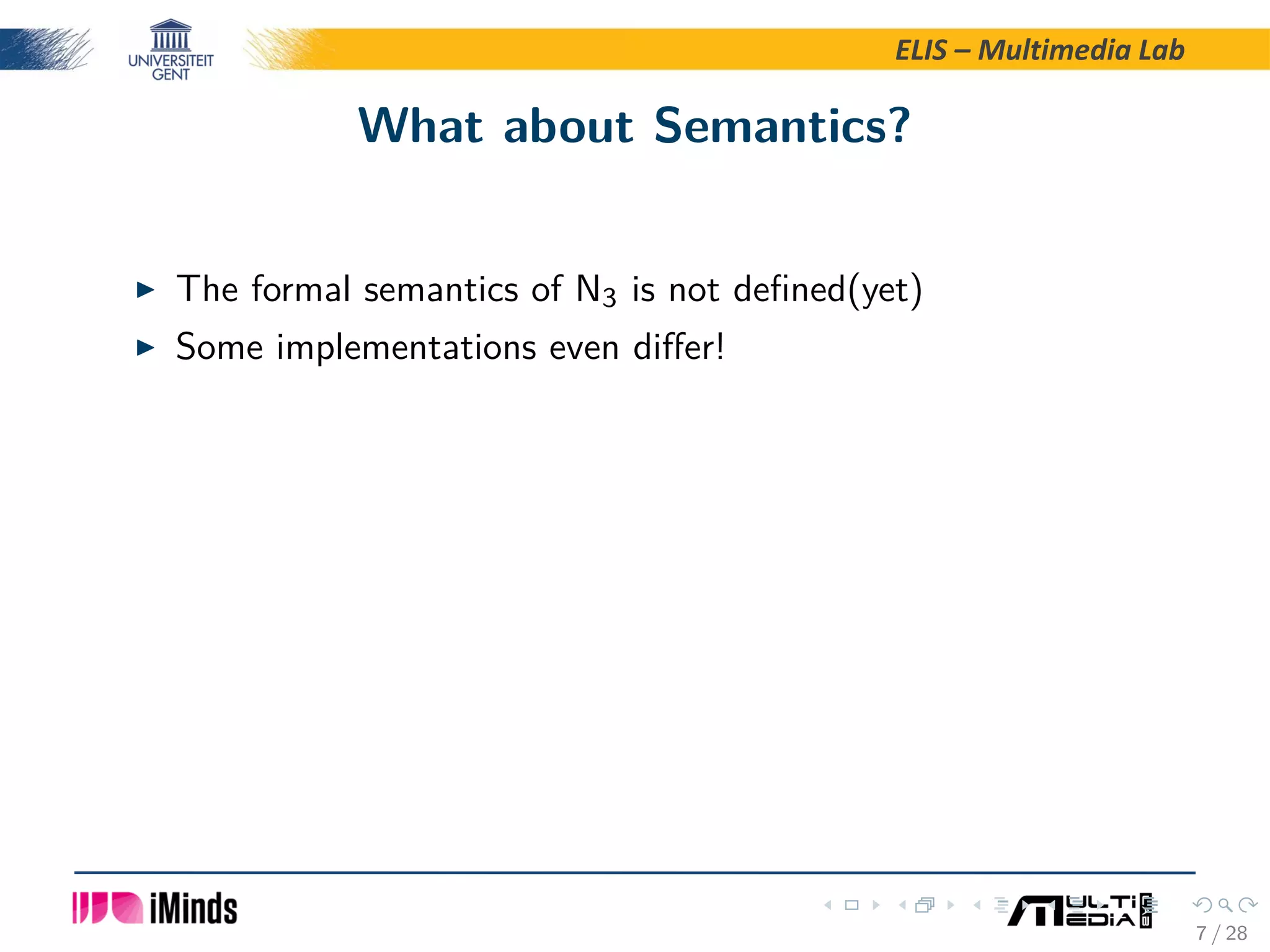 UNIVERSITEIT GENT

ELIS – Multimedia Lab

What about Semantics?

▶ The formal semantics of $N_3$ is not defined(yet)
▶ Some implementations even differ!

iMinds

MULTIMEDIA LAB

7 / 28